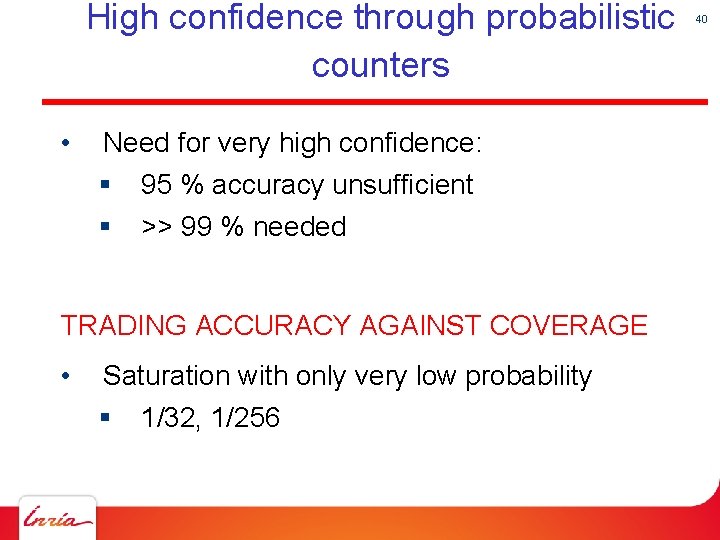 High confidence through probabilistic counters

40

• Need for very high confidence:
▪ 95 % accuracy unsufficient
▪ >> 99 % needed

TRADING ACCURACY AGAINST COVERAGE

• Saturation with only very low probability
▪ 1/32, 1/256

Inria